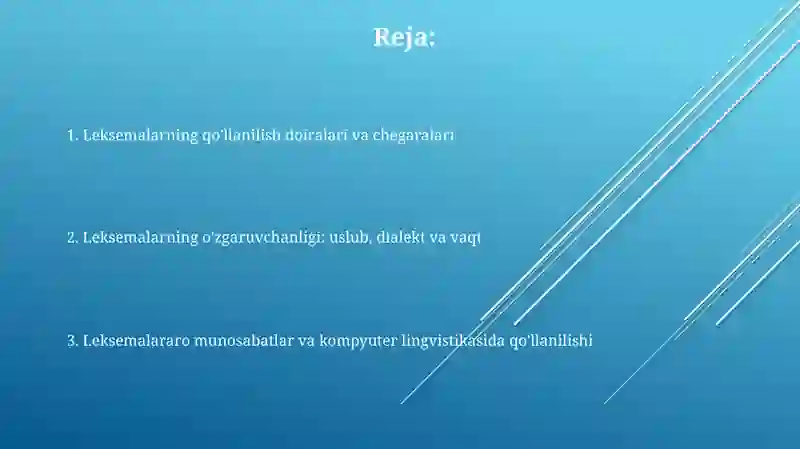 Reja:

1. Leksemalarning qo'llanilish doiralari va chegaralari

2. Leksemalarning o'zgaruvchanligi: uslub, dialekt va vaqt

3. Leksemalararo munosabatlar va kompyuter lingvistikasida qo'llanilishi